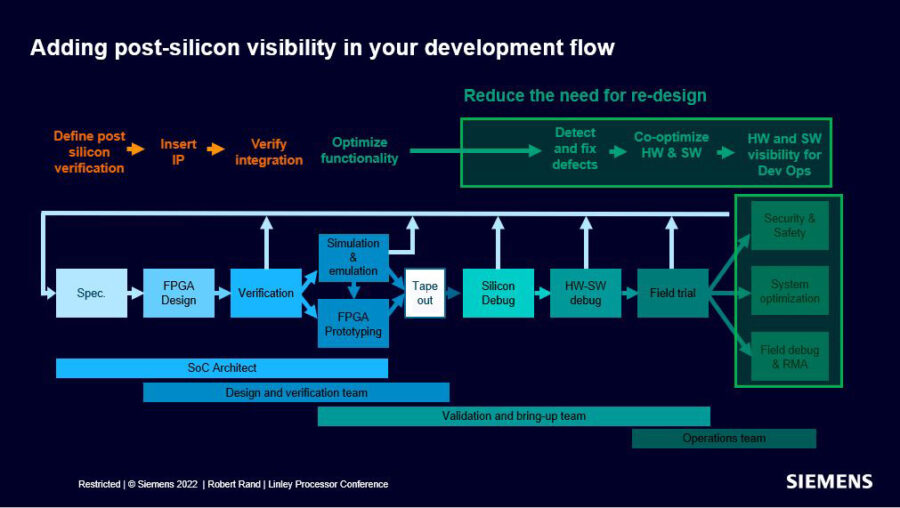 Adding post-silicon visibility in your development flow

Reduce the need for re-design

Define post silicon verification

Insert IP

Verify integration

Optimize functionality

Detect and fix defects

Co-optimize HW & SW

HW and SW visibility for Dev Ops

Spec.

FPGA Design

Verification

Simulation & emulation

FPGA Prototyping

Tape out

Silicon Debug

HW-SW debug

Field trial

Security & Safety

System optimization

Field debug & RMA

SoC Architect

Design and verification team

Validation and bring-up team

Operations team

Restricted | © Siemens 2022 | Robert Rand | Linley Processor Conference

SIEMENS